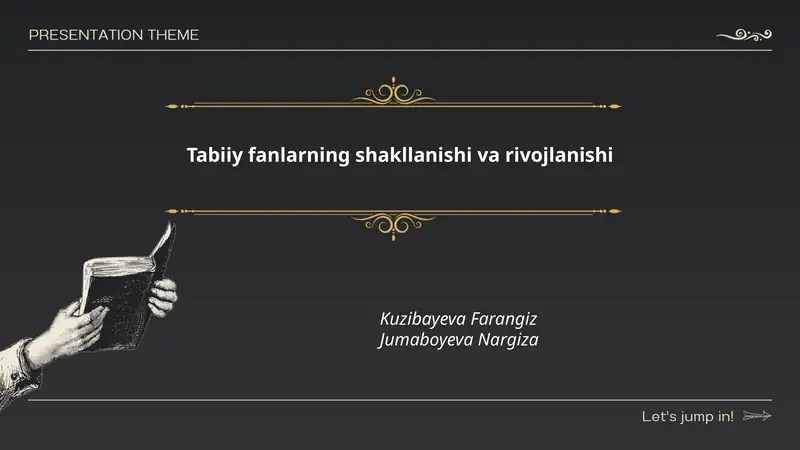 PRESENTATION THEME

Tabiiy fanlarning shakllanishi va rivojlanishi

Kuzibayeva Farangiz
Jumaboyeva Nargiza

Let's jump in!